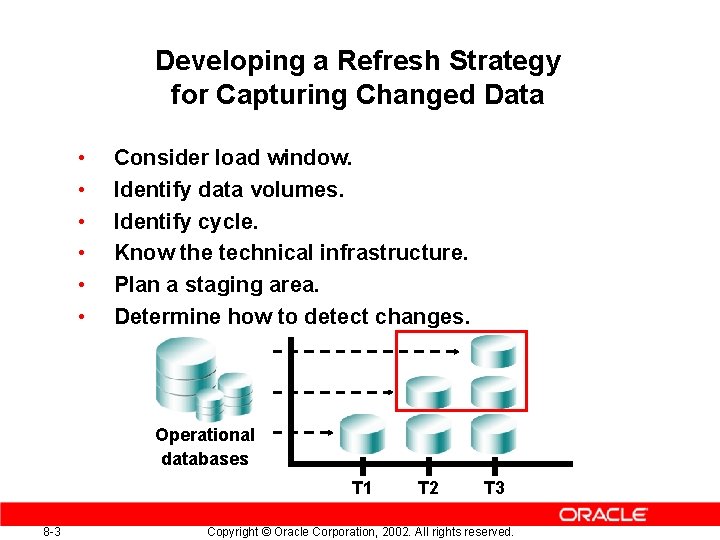 Developing a Refresh Strategy for Capturing Changed Data

• Consider load window.
• Identify data volumes.
• Identify cycle.
• Know the technical infrastructure.
• Plan a staging area.
• Determine how to detect changes.

Operational databases

T1 T2 T3

ORACLE

8-3

Copyright © Oracle Corporation, 2002. All rights reserved.